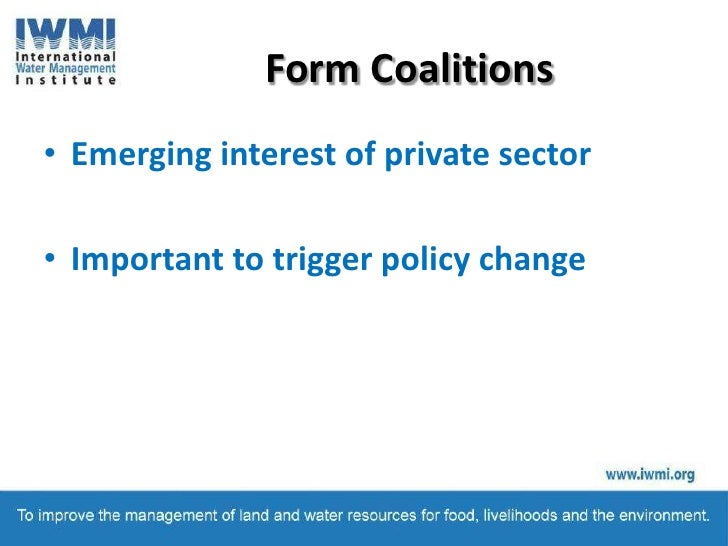 IWMI
International
Water Management
Institute

Form Coalitions

• Emerging interest of private sector

• Important to trigger policy change

www.iwmi.org

To improve the management of land and water resources for food, livelihoods and the environment.